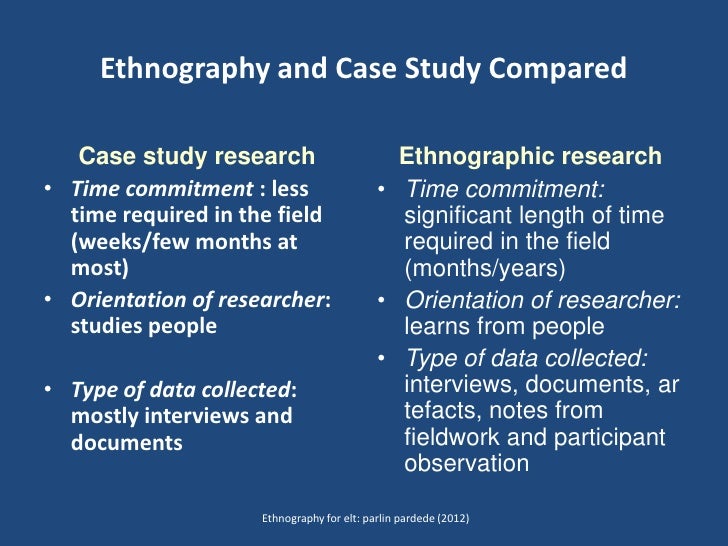 Ethnography and Case Study Compared

Case study research

• Time commitment : less time required in the field (weeks/few months at most)
• Orientation of researcher: studies people
• Type of data collected: mostly interviews and documents

Ethnographic research

• Time commitment: significant length of time required in the field (months/years)
• Orientation of researcher: learns from people
• Type of data collected: interviews, documents, ar tefacts, notes from fieldwork and participant observation

Ethnography for elt: parlin pardede (2012)